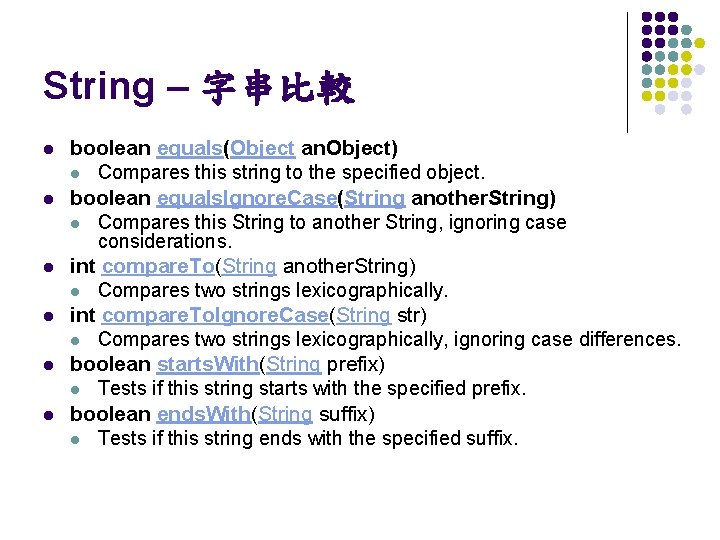 String – 字串比較

- boolean equals(Object anObject)
  - Compares this string to the specified object.
- boolean equalsIgnoreCase(String anotherString)
  - Compares this String to another String, ignoring case considerations.
- int compareTo(String anotherString)
  - Compares two strings lexicographically.
- int compareToIgnoreCase(String str)
  - Compares two strings lexicographically, ignoring case differences.
- boolean startsWith(String prefix)
  - Tests if this string starts with the specified prefix.
- boolean endsWith(String suffix)
  - Tests if this string ends with the specified suffix.